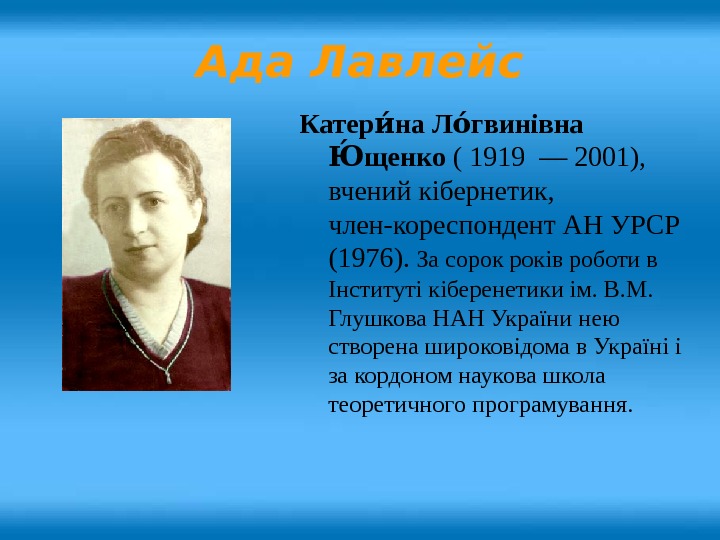 Ада Лавлейс

Катери́на Ло́гвинівна Ю́щенко ( 1919 — 2001), вчений кібернетик, член-кореспондент АН УРСР (1976). За сорок років роботи в Інституті кіберенетики ім. В.М. Глушкова НАН України нею створена широковідома в Україні і за кордоном наукова школа теоретичного програмування.